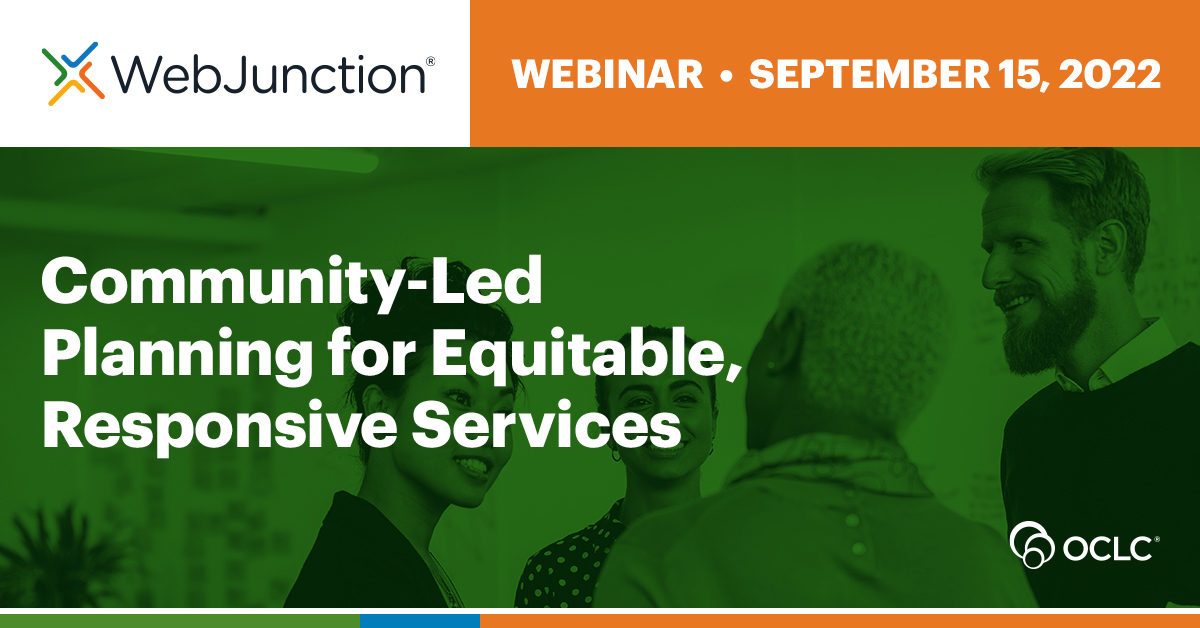 WebJunction®

WEBINAR • SEPTEMBER 15, 2022

Community-Led Planning for Equitable, Responsive Services

OCLC®